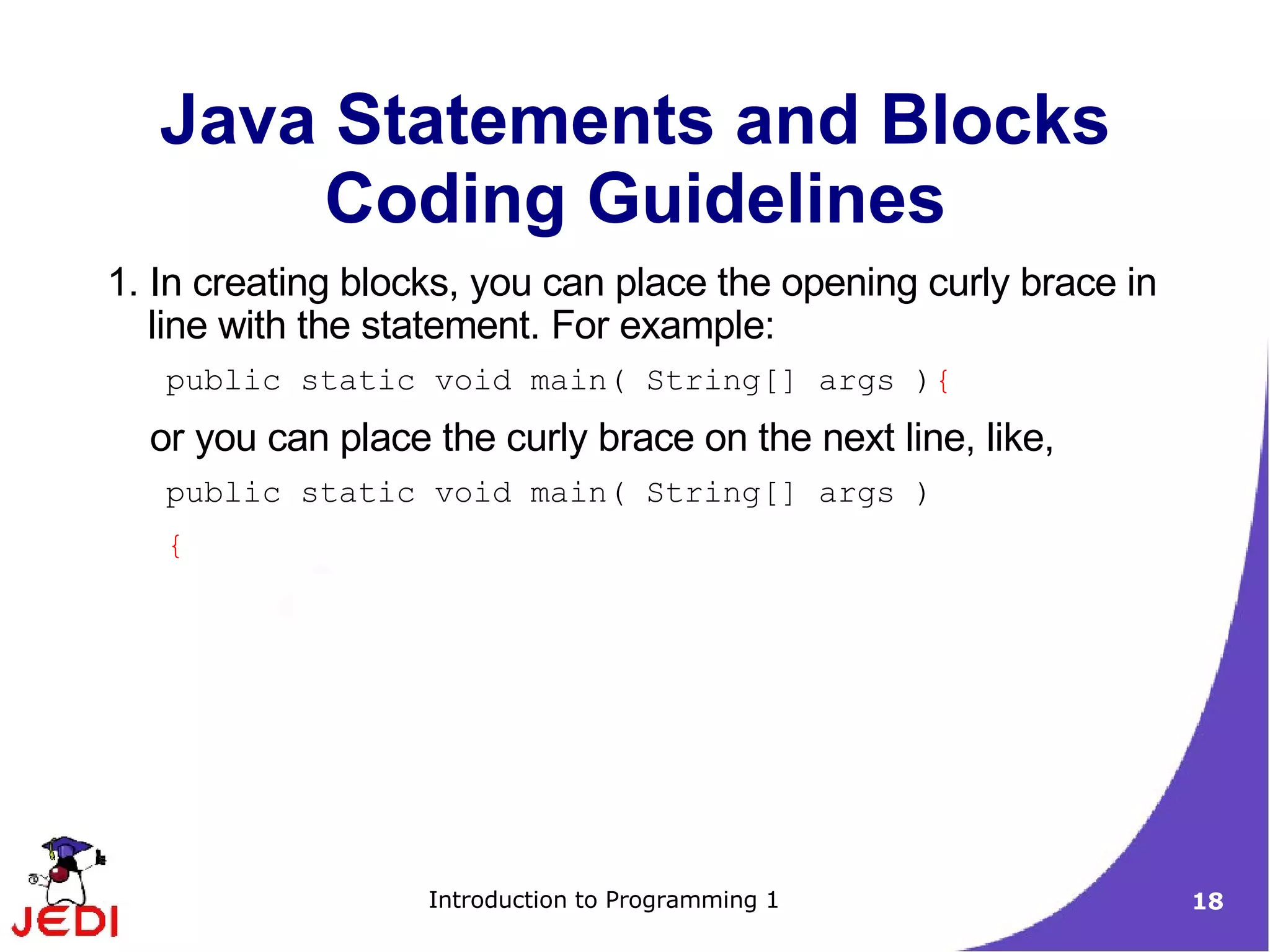 Java Statements and Blocks Coding Guidelines

1. In creating blocks, you can place the opening curly brace in line with the statement. For example:

public static void main( String[] args ){

or you can place the curly brace on the next line, like,

public static void main( String[] args )
{

JEDI

Introduction to Programming 1

18